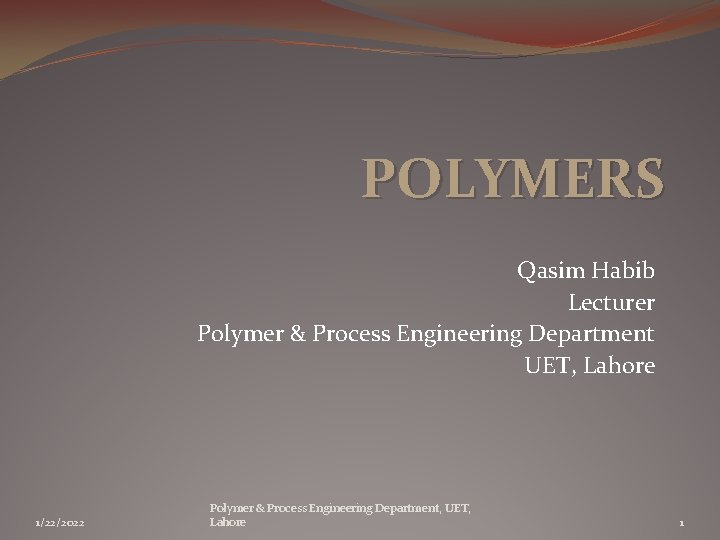 POLYMERS

Qasim Habib
Lecturer
Polymer & Process Engineering Department
UET, Lahore

1/22/2022

Polymer & Process Engineering Department, UET, Lahore

1